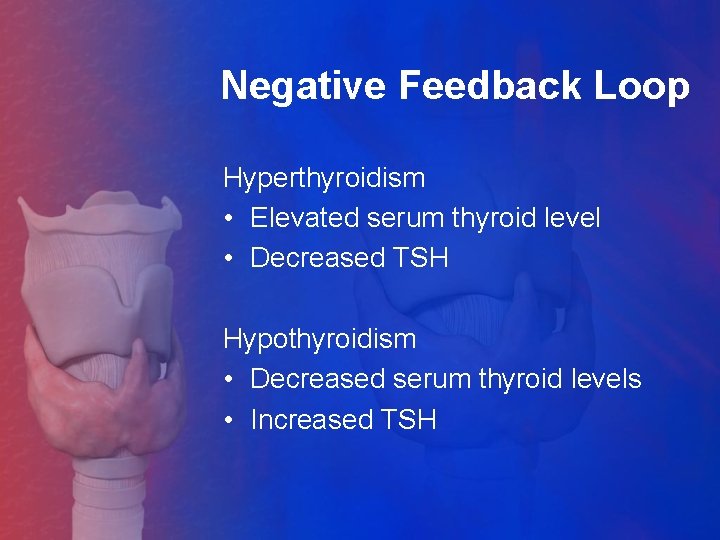 Negative Feedback Loop

Hyperthyroidism
• Elevated serum thyroid level
• Decreased TSH

Hypothyroidism
• Decreased serum thyroid levels
• Increased TSH